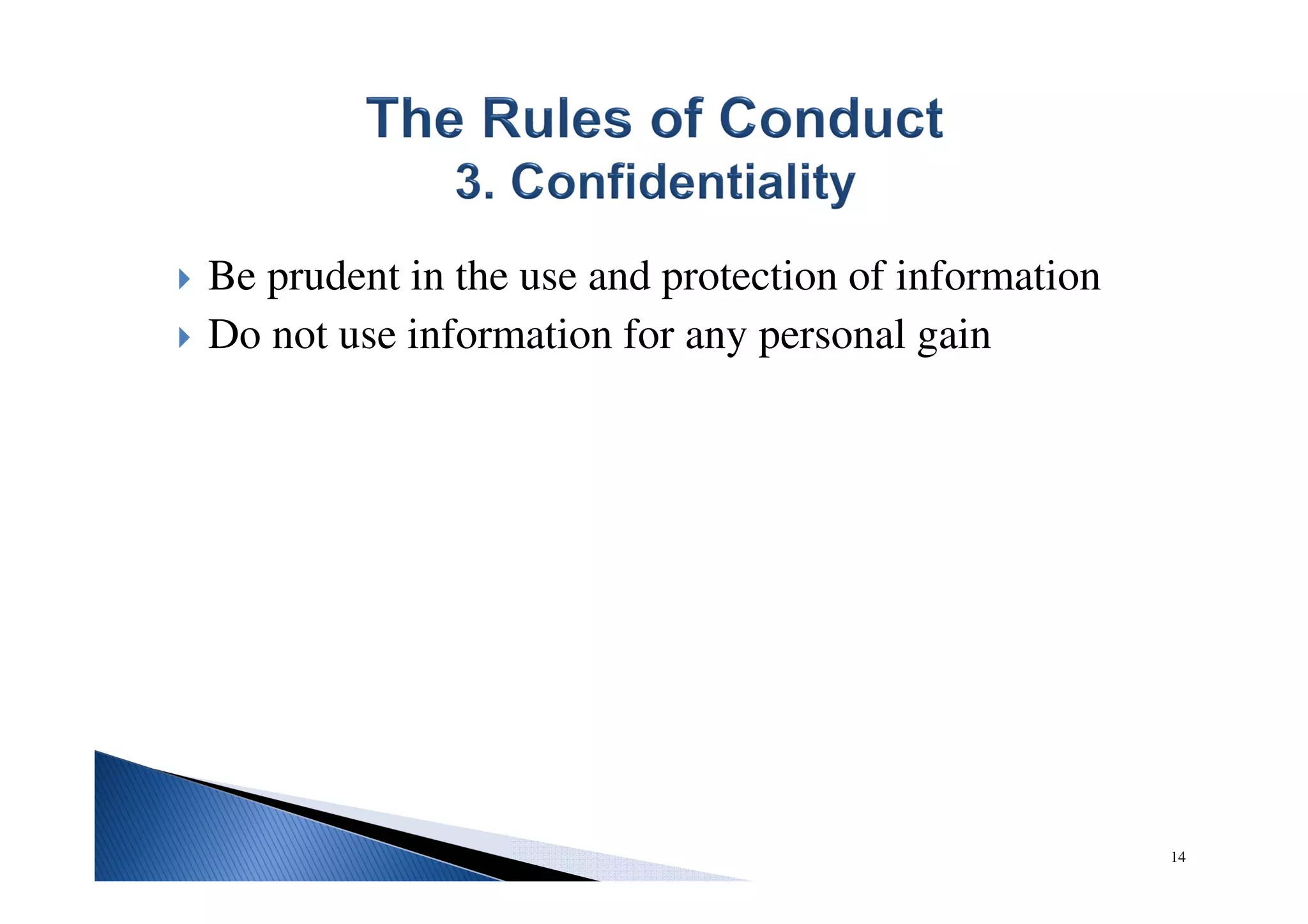 The Rules of Conduct
3. Confidentiality

Be prudent in the use and protection of information

Do not use information for any personal gain

14